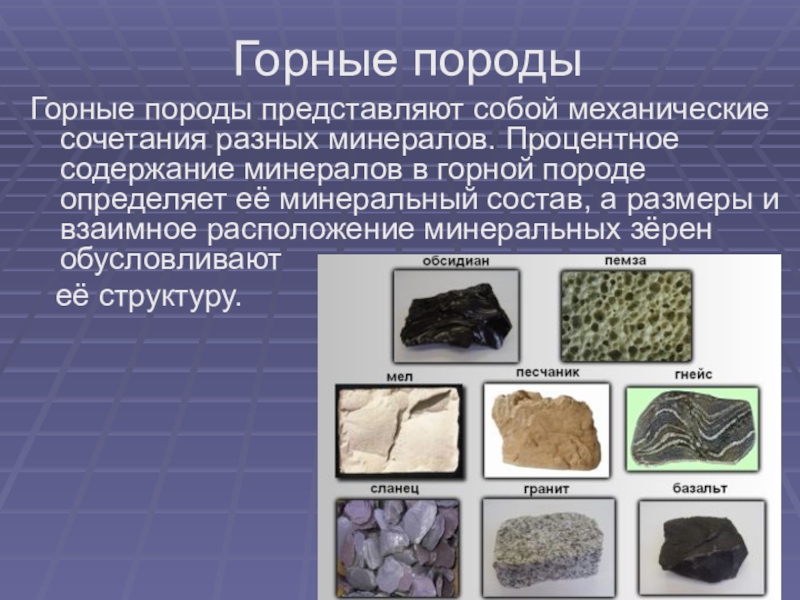 Горные породы

Горные породы представляют собой механические сочетания разных минералов. Процентное содержание минералов в горной породе определяет её минеральный состав, а размеры и взаимное расположение минеральных зёрен обусловливают

её структуру.

обсидиан

пемза

мел

песчаник

гнейс

сланец

гранит

базальт